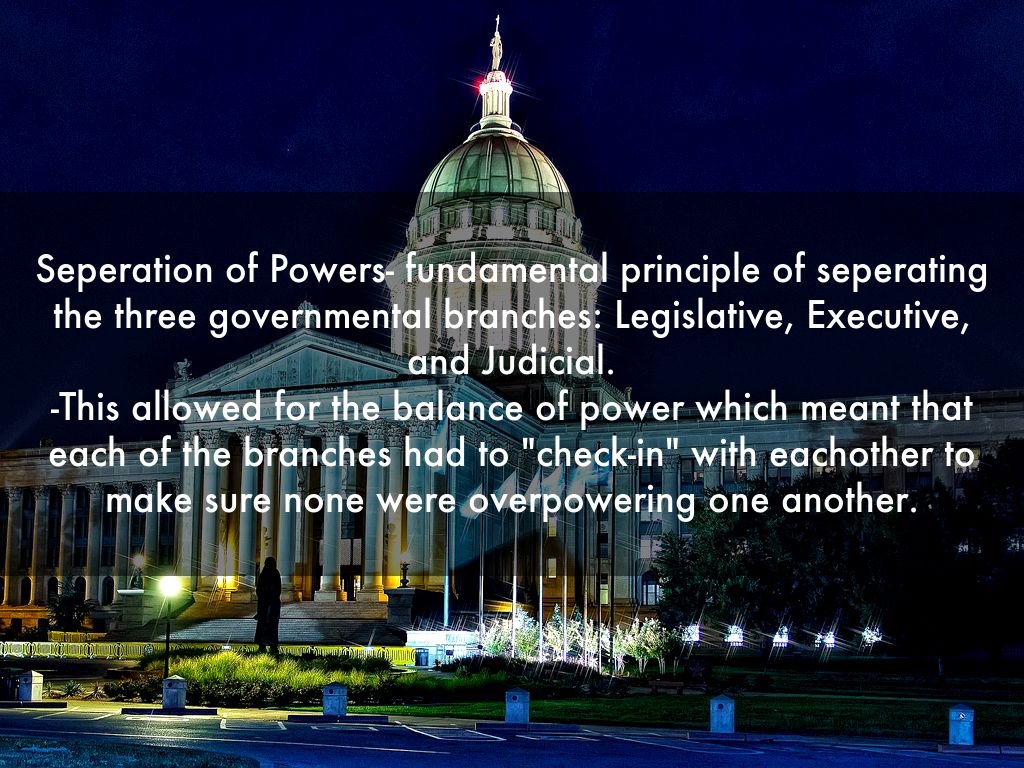 Seperation of Powers- fundamental principle of seperating the three governmental branches: Legislative, Executive, and Judicial.
-This allowed for the balance of power which meant that each of the branches had to "check-in" with eachother to make sure none were overpowering one another.